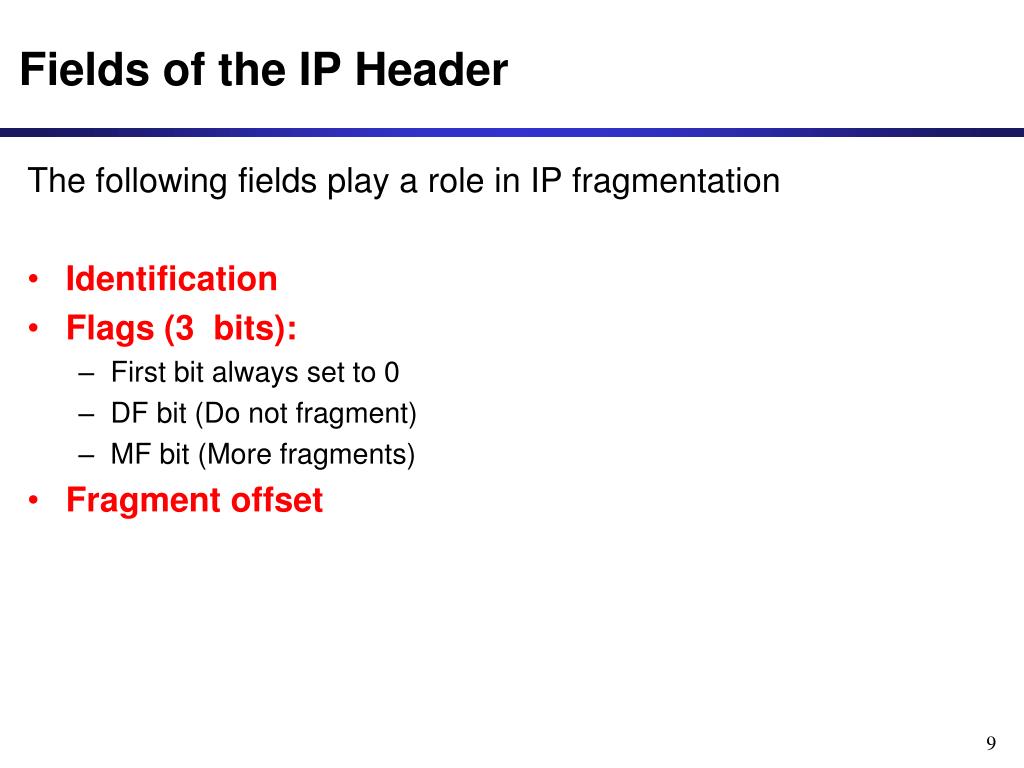 Fields of the IP Header

The following fields play a role in IP fragmentation

• Identification
• Flags (3 bits):
  – First bit always set to 0
  – DF bit (Do not fragment)
  – MF bit (More fragments)
• Fragment offset

9